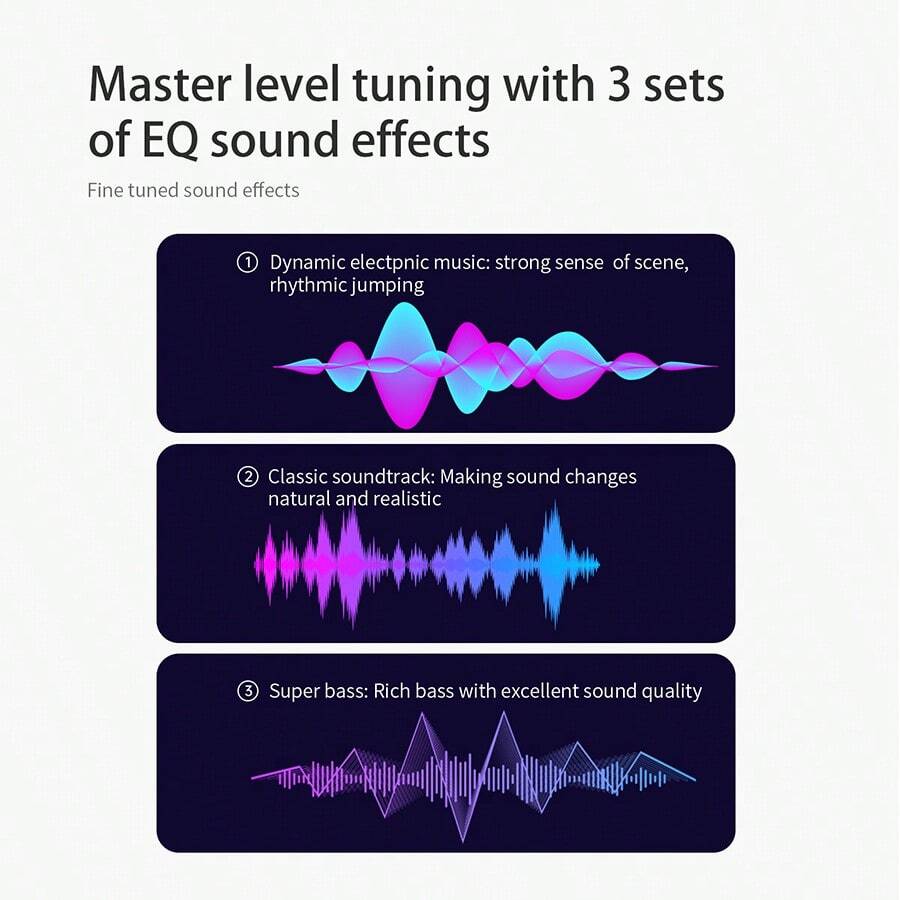 Master level tuning with 3 sets of EQ sound effects

Fine tuned sound effects

① Dynamic electpnic music: strong sense of scene, rhythmic jumping

② Classic soundtrack: Making sound changes natural and realistic

③ Super bass: Rich bass with excellent sound quality